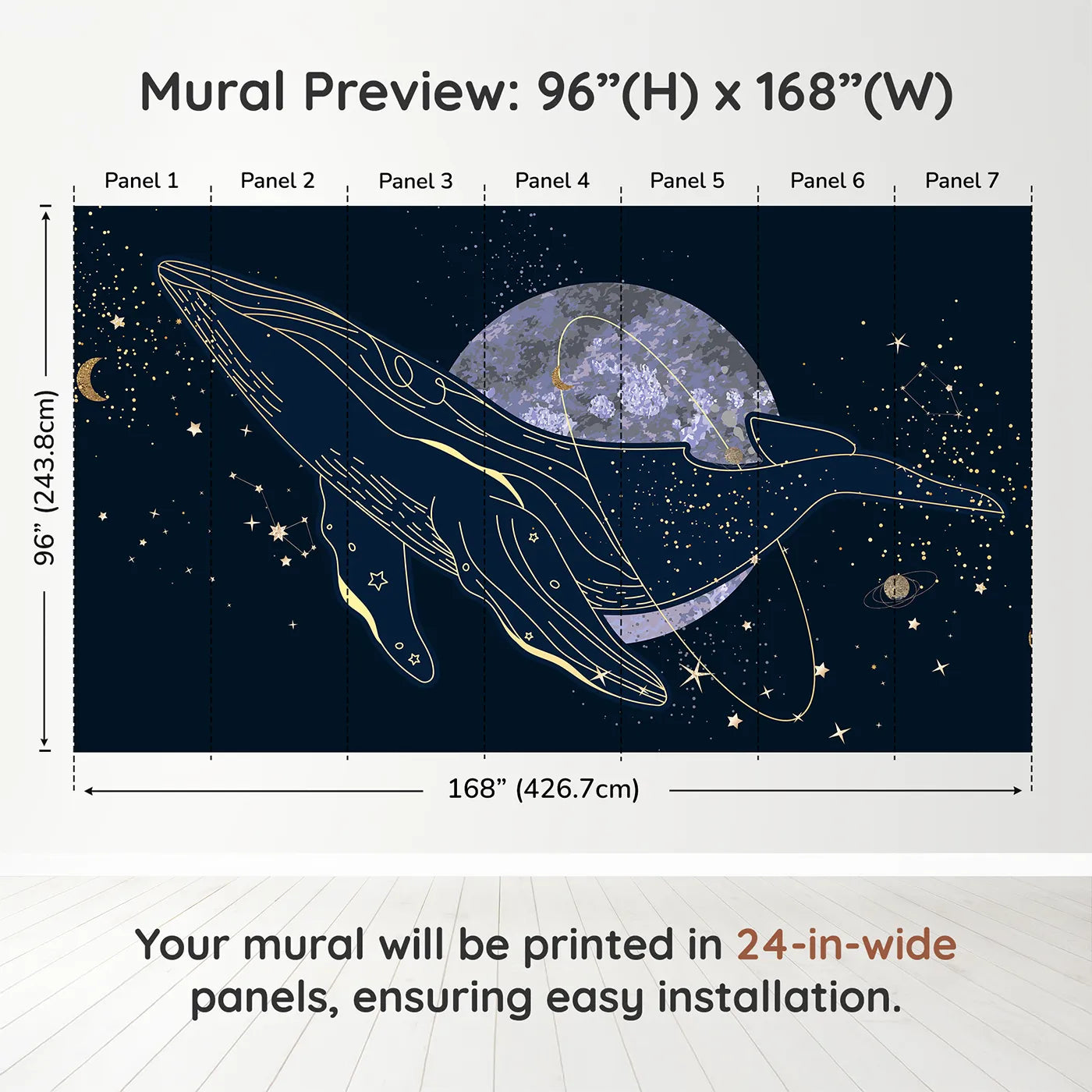 Mural Preview: 96”(H) x 168”(W)

Panel 1 Panel 2 Panel 3 Panel 4 Panel 5 Panel 6 Panel 7

96” (243.8cm)

168” (426.7cm)

Your mural will be printed in 24-in-wide panels, ensuring easy installation.